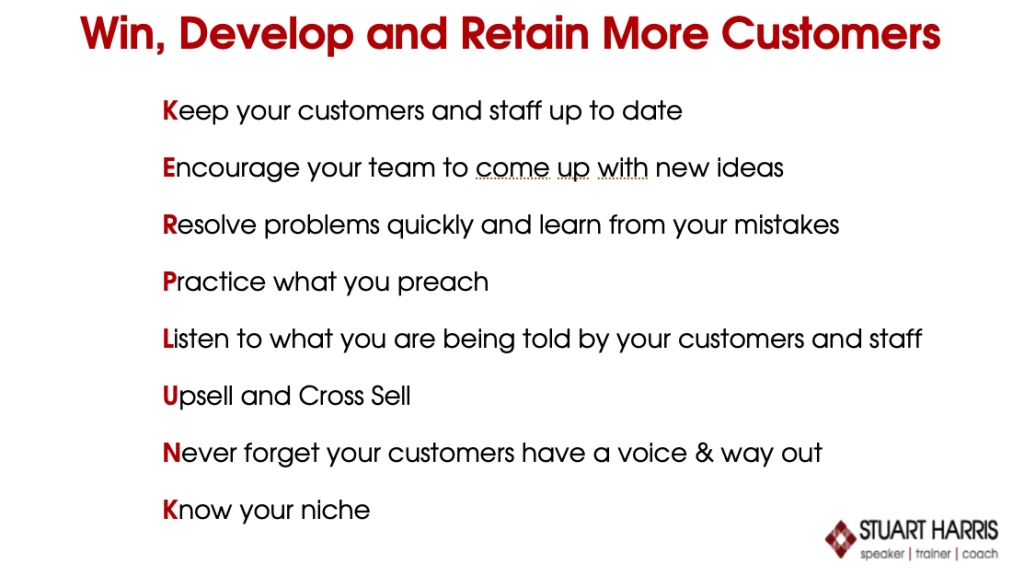 Win, Develop and Retain More Customers

Keep your customers and staff up to date

Encourage your team to come up with new ideas

Resolve problems quickly and learn from your mistakes

Practice what you preach

Listen to what you are being told by your customers and staff

Upsell and Cross Sell

Never forget your customers have a voice & way out

Know your niche

STUART HARRIS
speaker | trainer | coach